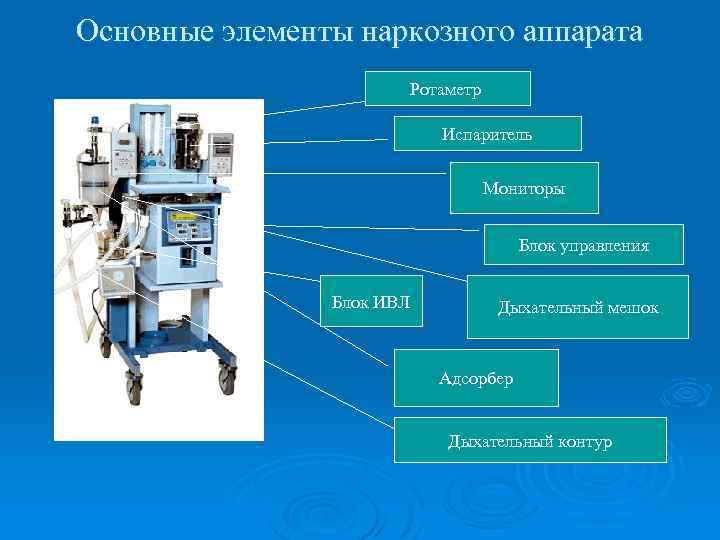 Основные элементы наркозного аппарата

Ротаметр

Испаритель

Мониторы

Блок управления

Блок ИВЛ

Дыхательный мешок

Адсорбер

Дыхательный контур